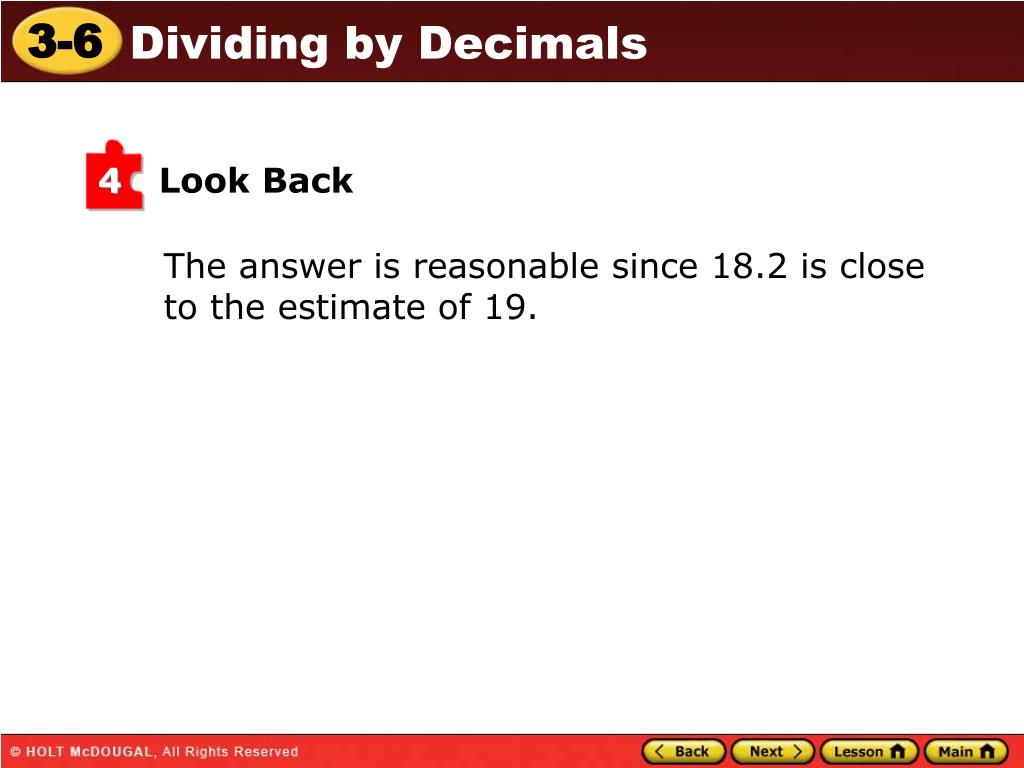 3-6 Dividing by Decimals

4 Look Back

The answer is reasonable since 18.2 is close to the estimate of 19.

© HOLT McDOUGAL, All Rights Reserved

Back Next Lesson Main